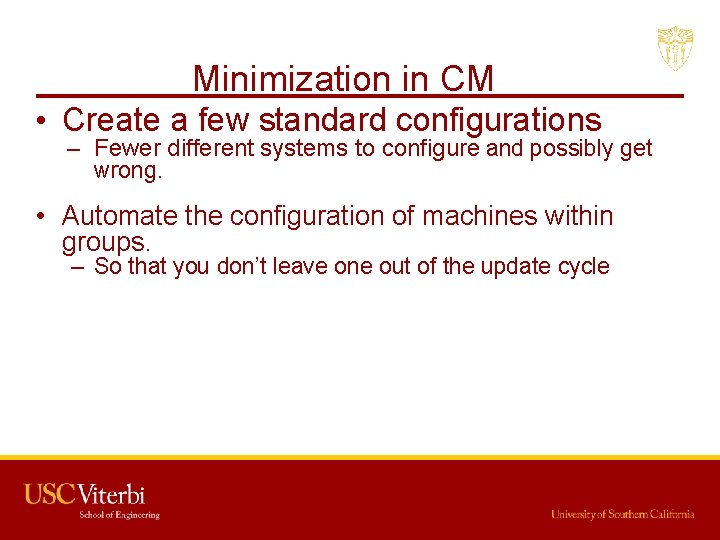 Minimization in CM

• Create a few standard configurations
– Fewer different systems to configure and possibly get wrong.

• Automate the configuration of machines within groups.
– So that you don't leave one out of the update cycle

USC Viterbi
School of Engineering

University of Southern California